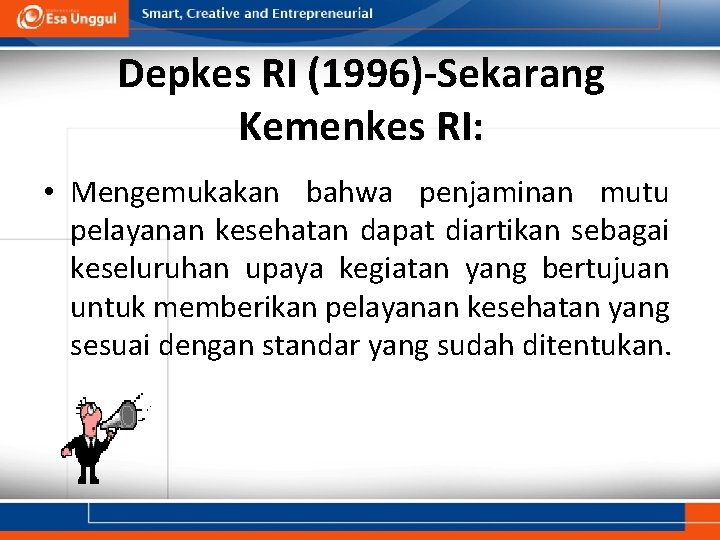 Esa Unggul

Smart, Creative and Entrepreneurial

Depkes RI (1996)-Sekarang Kemenkes RI:

• Mengemukakan bahwa penjaminan mutu pelayanan kesehatan dapat diartikan sebagai keseluruhan upaya kegiatan yang bertujuan untuk memberikan pelayanan kesehatan yang sesuai dengan standar yang sudah ditentukan.